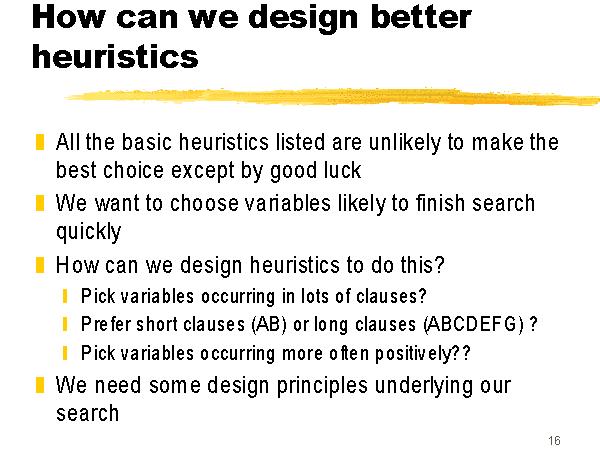 How can we design better heuristics

All the basic heuristics listed are unlikely to make the best choice except by good luck

We want to choose variables likely to finish search quickly

How can we design heuristics to do this?

Pick variables occurring in lots of clauses?

Prefer short clauses (AB) or long clauses (ABCDEFG) ?

Pick variables occurring more often positively??

We need some design principles underlying our search

16